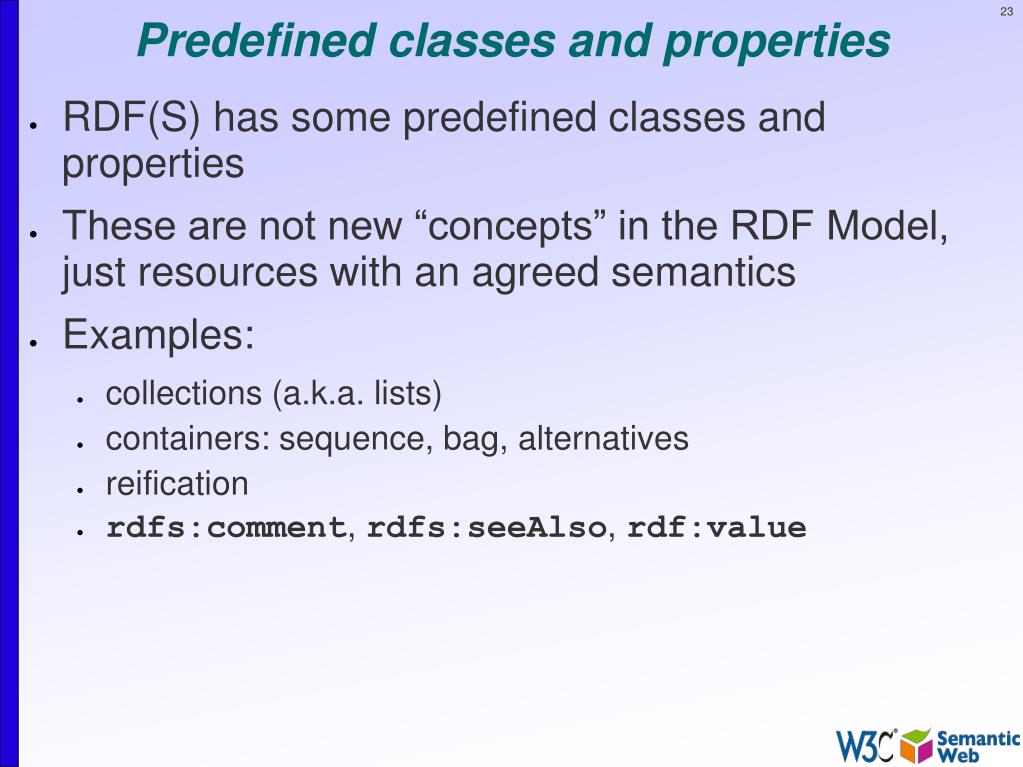 23

Predefined classes and properties

- RDF(S) has some predefined classes and properties
- These are not new “concepts” in the RDF Model, just resources with an agreed semantics
- Examples:
  - collections (a.k.a. lists)
  - containers: sequence, bag, alternatives
  - reification
  - rdfs:comment, rdfs:seeAlso, rdf:value

W3C Semantic Web